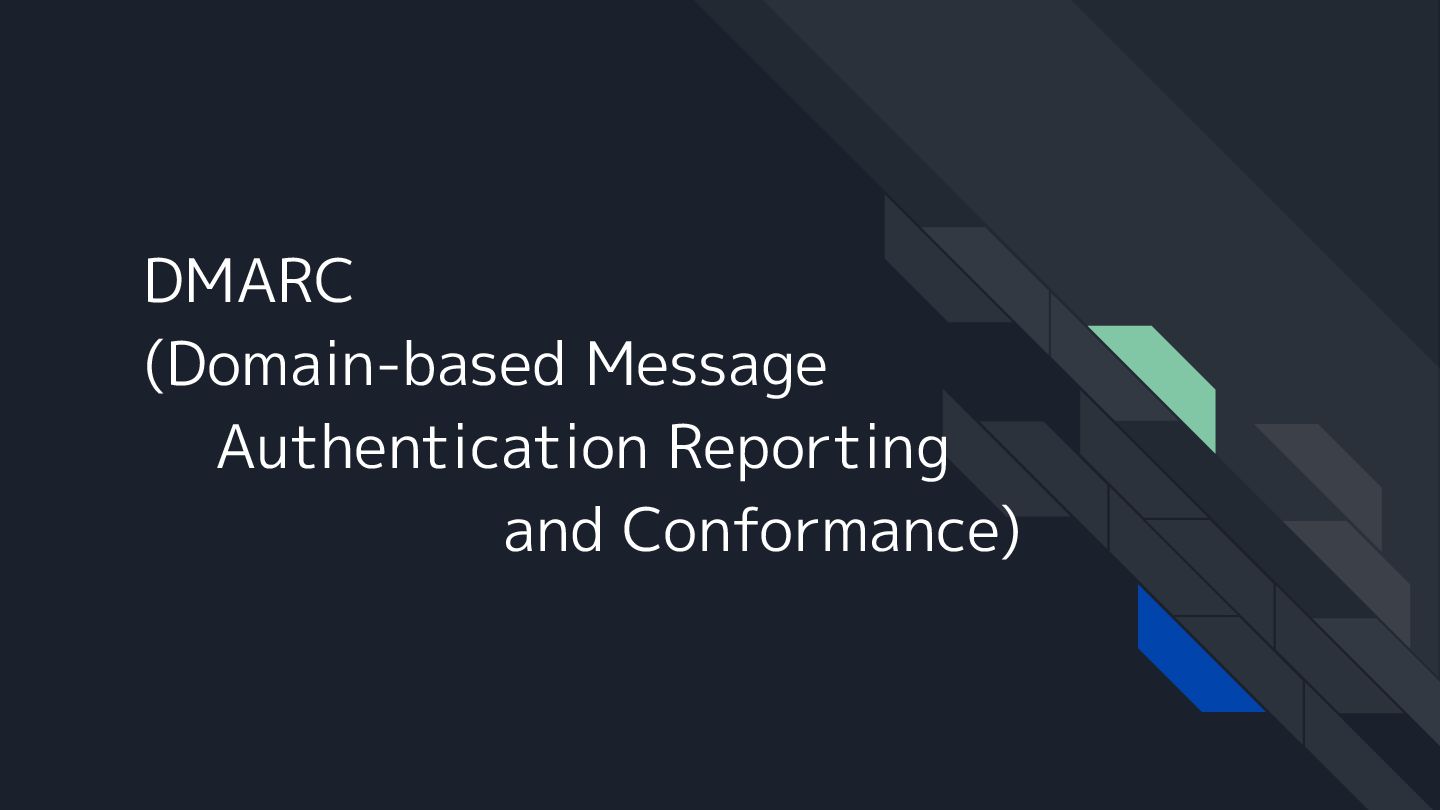 DMARC
(Domain-based Message Authentication Reporting and Conformance)